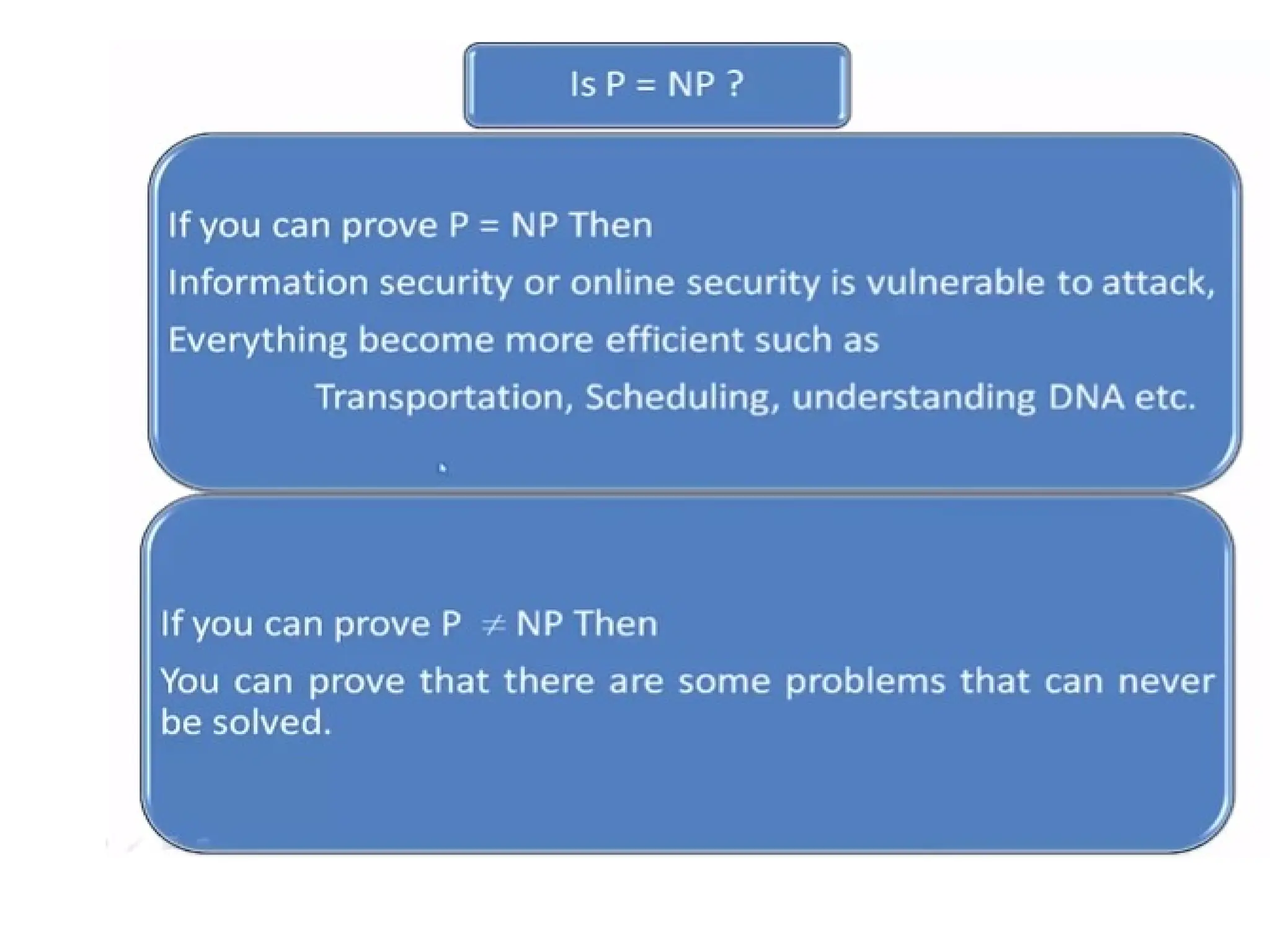 Is P = NP ?

If you can prove P = NP Then

Information security or online security is vulnerable to attack,

Everything become more efficient such as

Transportation, Scheduling, understanding DNA etc.

If you can prove P $\neq$ NP Then

You can prove that there are some problems that can never be solved.